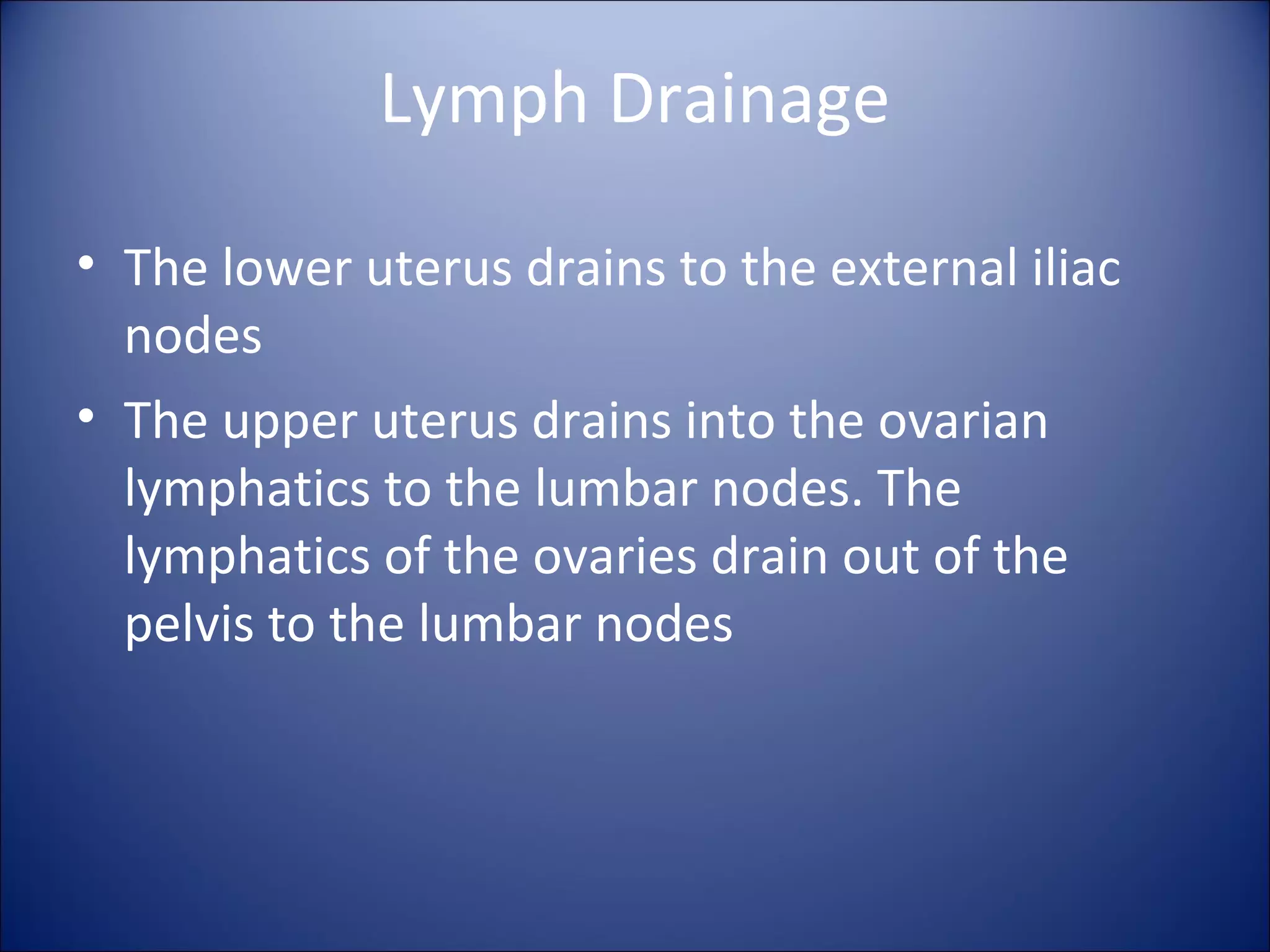 Lymph Drainage

• The lower uterus drains to the external iliac nodes

• The upper uterus drains into the ovarian lymphatics to the lumbar nodes. The lymphatics of the ovaries drain out of the pelvis to the lumbar nodes